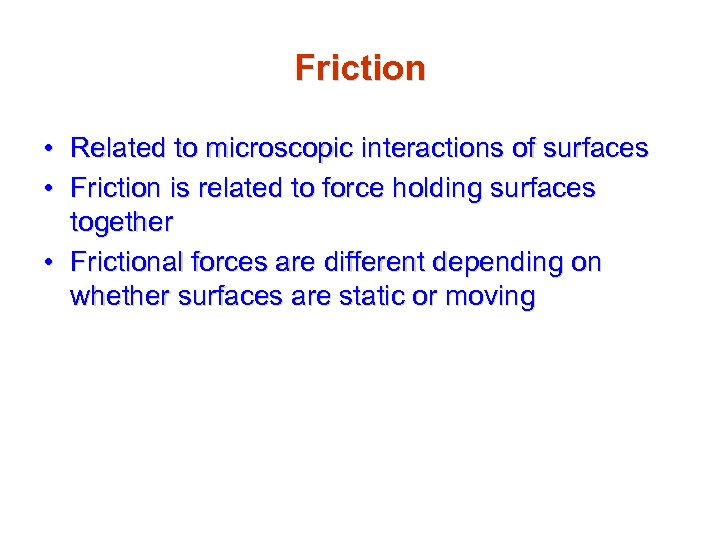 Friction

• Related to microscopic interactions of surfaces
• Friction is related to force holding surfaces together
• Frictional forces are different depending on whether surfaces are static or moving